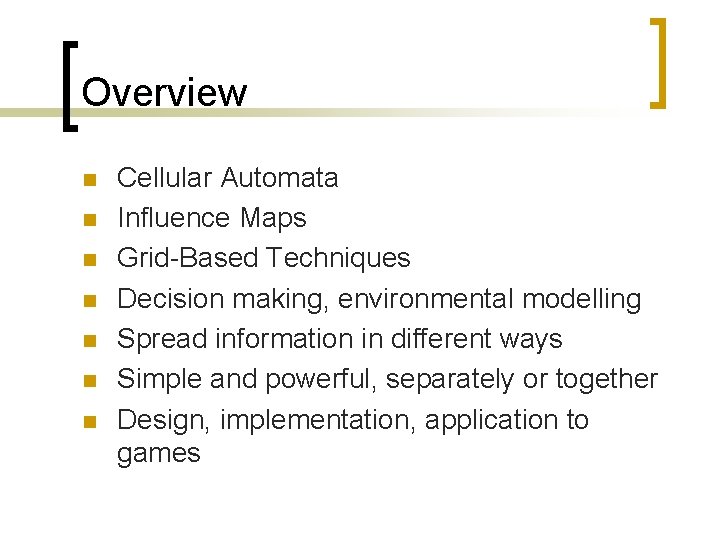 Overview

- Cellular Automata
- Influence Maps
- Grid-Based Techniques
- Decision making, environmental modelling
- Spread information in different ways
- Simple and powerful, separately or together
- Design, implementation, application to games